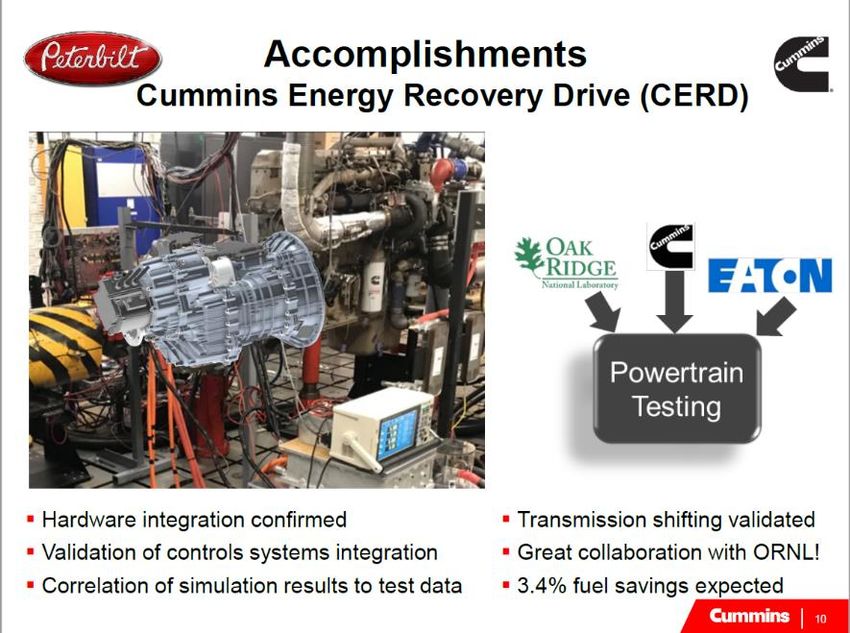 Peterbilt

Accomplishments
Cummins Energy Recovery Drive (CERD)

Cummins

OAK RIDGE
National Laboratory

Cummins

EATON

Powertrain Testing

▪ Hardware integration confirmed
▪ Validation of controls systems integration
▪ Correlation of simulation results to test data

▪ Transmission shifting validated
▪ Great collaboration with ORNL!
▪ 3.4% fuel savings expected

Cummins | 10